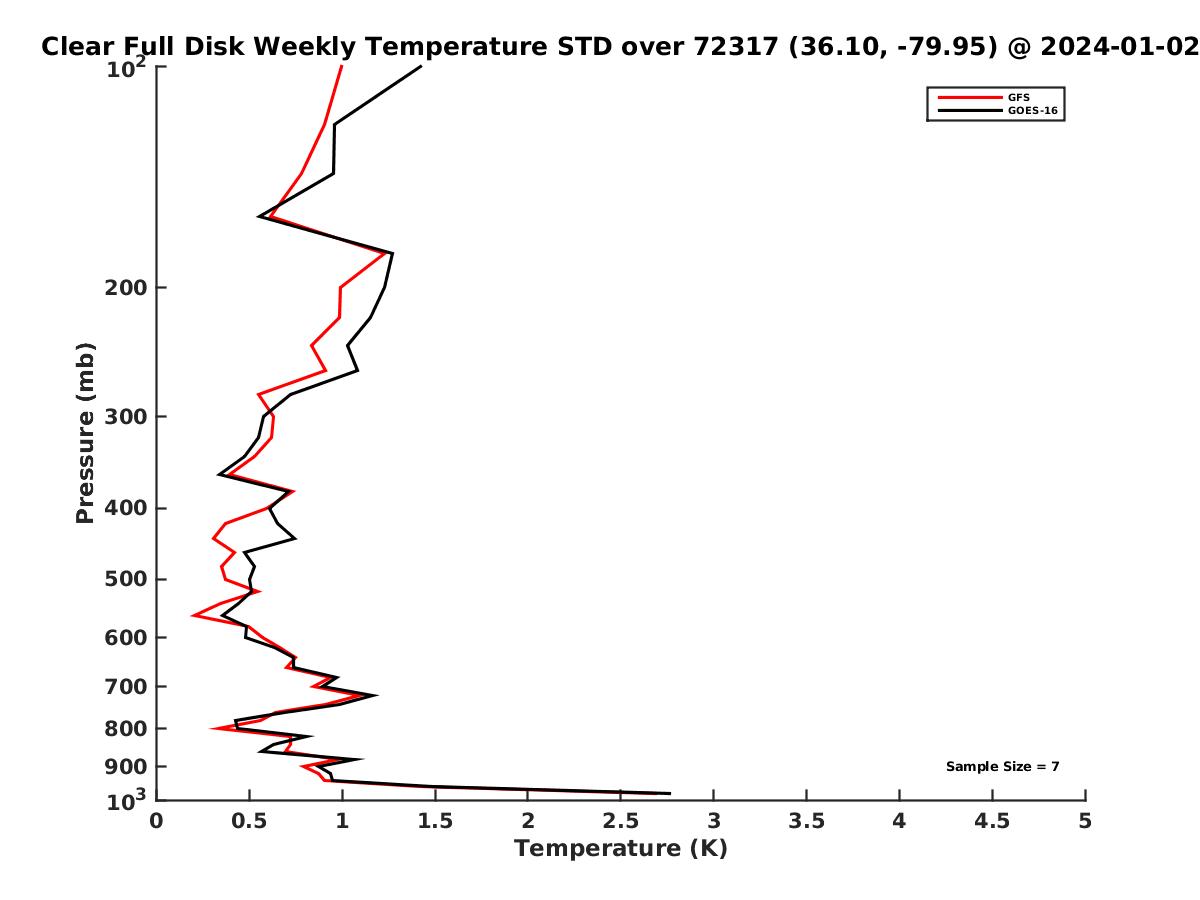 Clear Full Disk Weekly Temperature STD over 72317 (36.10, -79.95) @ 2024-01-02

GFS
GOES-16

Pressure (mb)

$10^2$
200
300
400
500
600
700
800
900
$10^3$

Sample Size = 7

0
0.5
1
1.5
2
2.5
3
3.5
4
4.5
5

Temperature (K)